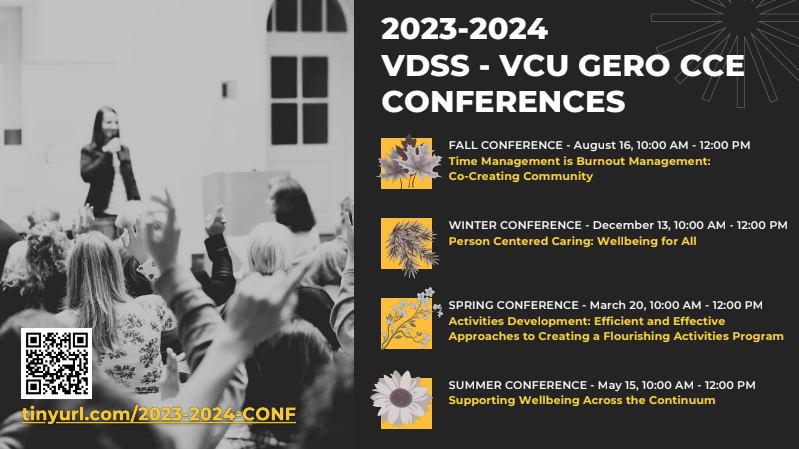 2023-2024
VDSS - VCU GERO CCE CONFERENCES

FALL CONFERENCE - August 16, 10:00 AM - 12:00 PM
Time Management is Burnout Management: Co-Creating Community

WINTER CONFERENCE - December 13, 10:00 AM - 12:00 PM
Person Centered Caring: Wellbeing for All

SPRING CONFERENCE - March 20, 10:00 AM - 12:00 PM
Activities Development: Efficient and Effective Approaches to Creating a Flourishing Activities Program

SUMMER CONFERENCE - May 15, 10:00 AM - 12:00 PM
Supporting Wellbeing Across the Continuum

tinyurl.com/2023-2024-CONF